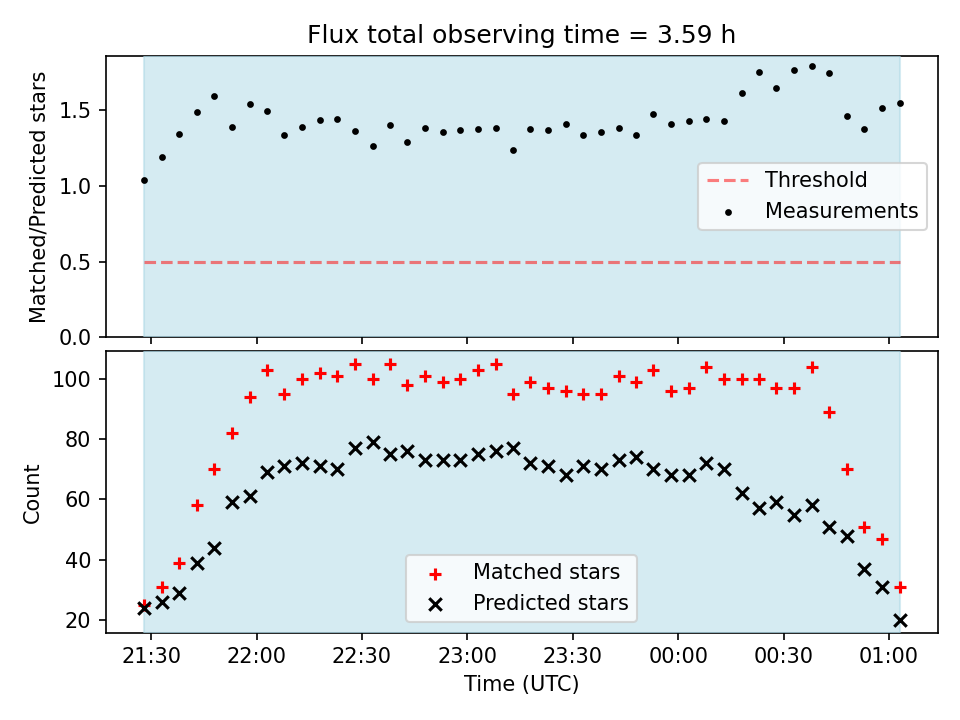 Flux total observing time = 3.59 h

Matched/Predicted stars

1.5
1.0
0.5
0.0

Threshold
Measurements

Count

100
80
60
40
20

Matched stars
Predicted stars

21:30 22:00 22:30 23:00 23:30 00:00 00:30 01:00

Time (UTC)